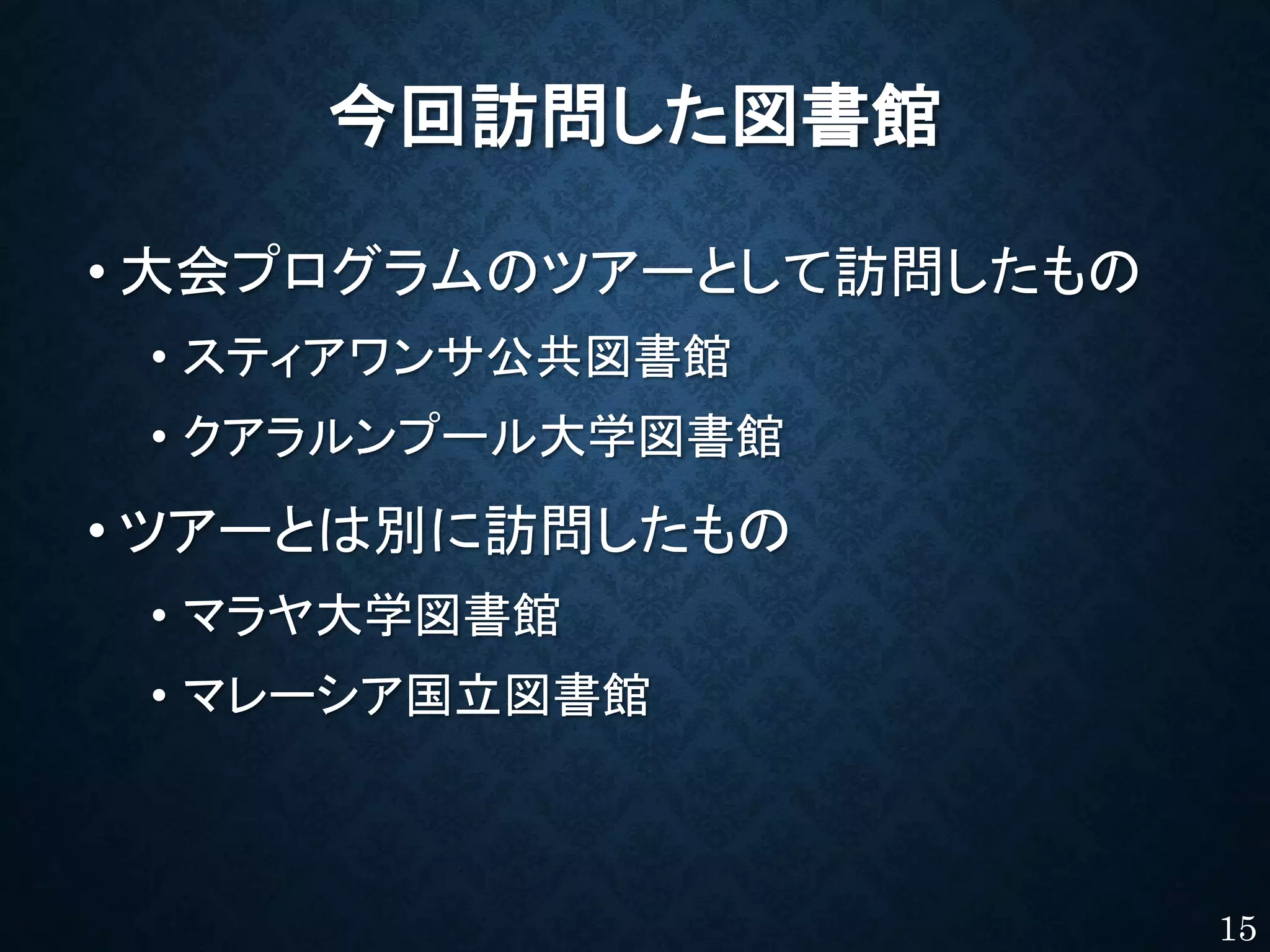 今回訪問した図書館

• 大会プログラムのツアーとして訪問したもの
  • スティアワンサ公共図書館
  • クアラルンプール大学図書館
• ツアーとは別に訪問したもの
  • マラヤ大学図書館
  • マレーシア国立図書館

15